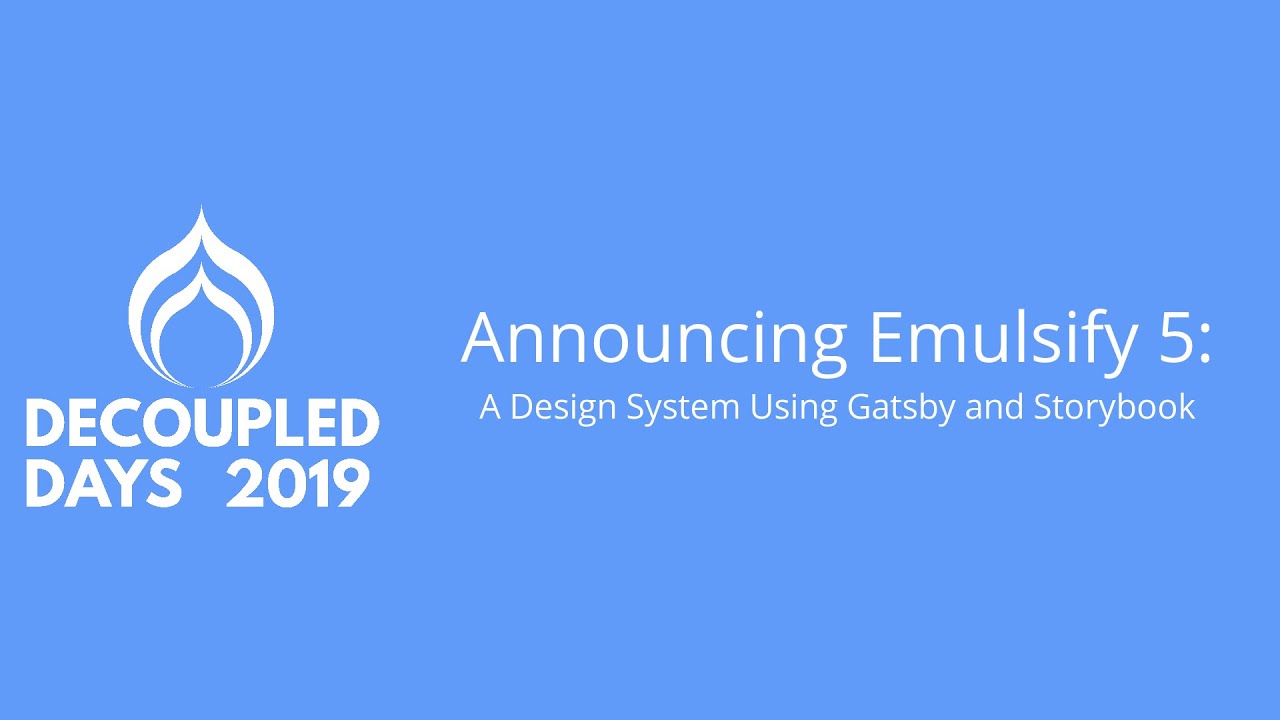 DECOUPLED DAYS 2019

Announcing Emulsify 5:
A Design System Using Gatsby and Storybook